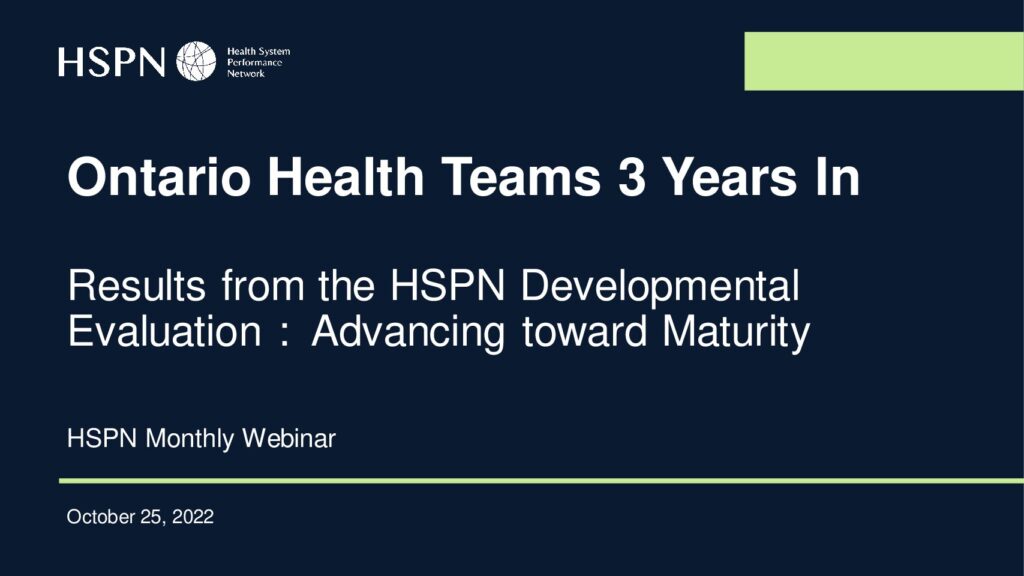 HSPN Health System Performance Network

Ontario Health Teams 3 Years In

Results from the HSPN Developmental Evaluation : Advancing toward Maturity

HSPN Monthly Webinar

October 25, 2022